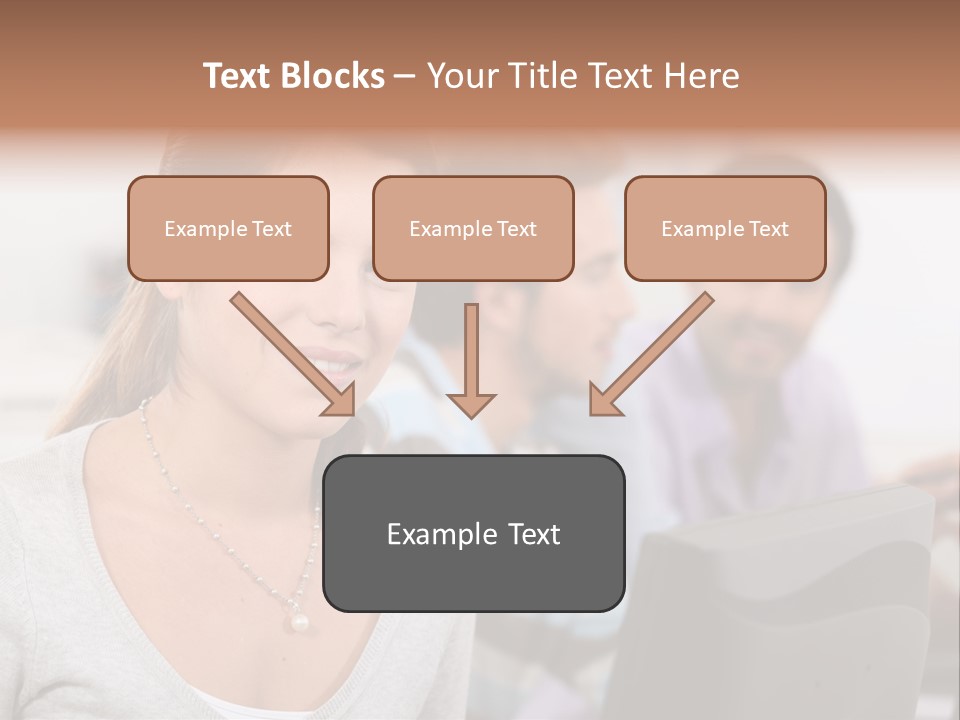 Text Blocks – Your Title Text Here

Example Text

Example Text

Example Text

Example Text